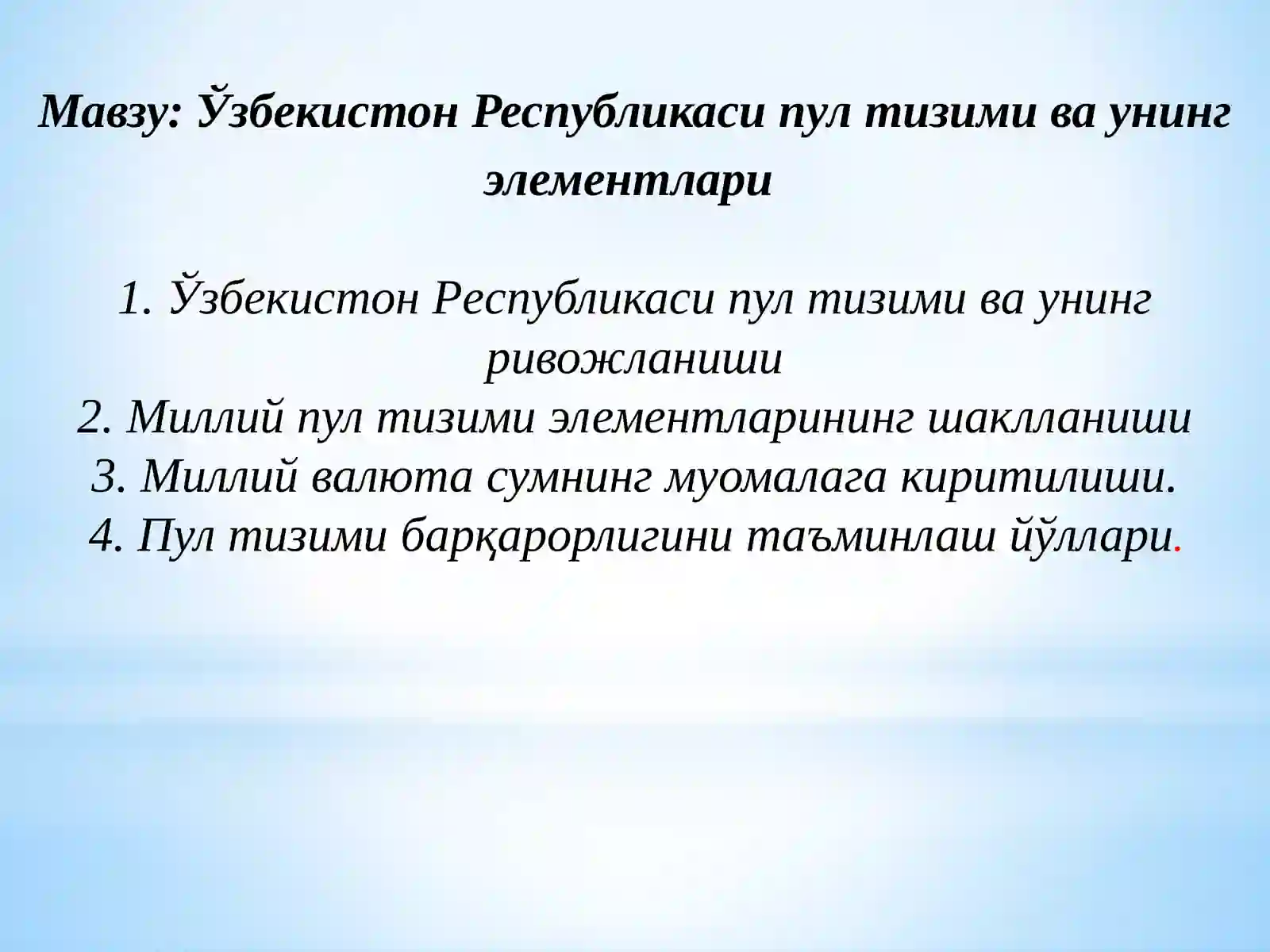 Мавзу: Ўзбекистон Республикаси пул тизими ва унинг элементлари

1. Ўзбекистон Республикаси пул тизими ва унинг ривожланиши
2. Миллий пул тизими элементларининг шаклланиши
3. Миллий валюта сумнинг муомалага киритилиши.
4. Пул тизими барқарорлигини таъминлаш йўллари.